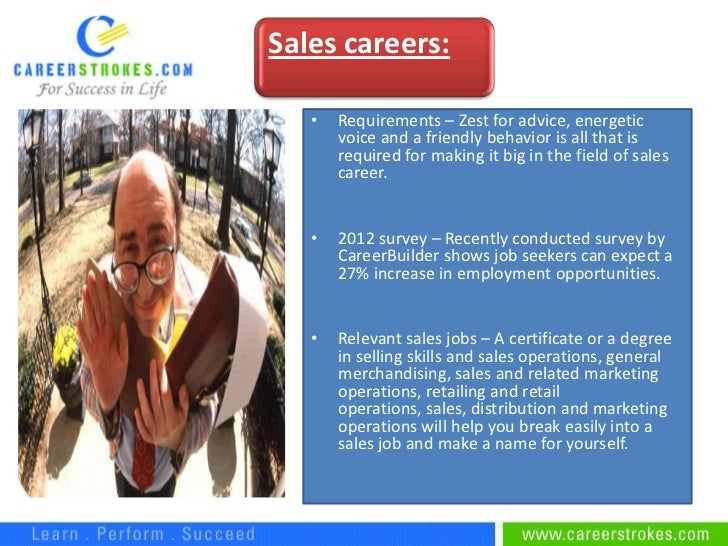 CAREERSTROKES.COM
For Success in Life

Sales careers:

• Requirements – Zest for advice, energetic voice and a friendly behavior is all that is required for making it big in the field of sales career.

• 2012 survey – Recently conducted survey by CareerBuilder shows job seekers can expect a 27% increase in employment opportunities.

• Relevant sales jobs – A certificate or a degree in selling skills and sales operations, general merchandising, sales and related marketing operations, retailing and retail operations, sales, distribution and marketing operations will help you break easily into a sales job and make a name for yourself.

Learn . Perform . Succeed

www.careerstrokes.com